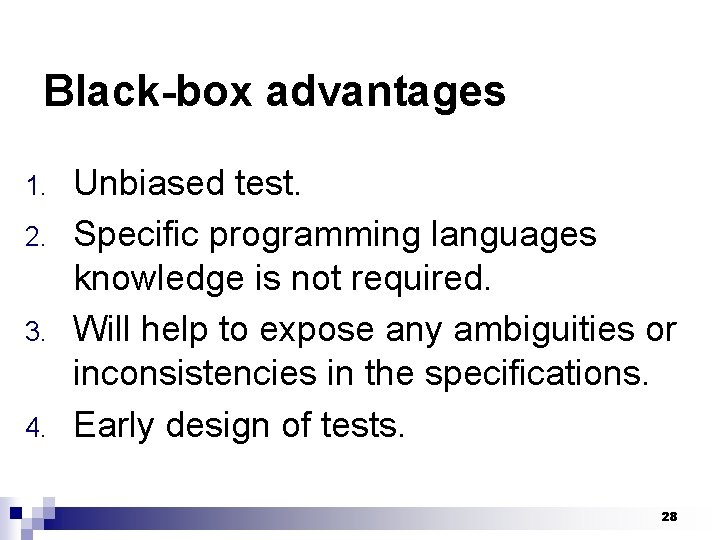 Black-box advantages

1. Unbiased test.
2. Specific programming languages knowledge is not required.
3. Will help to expose any ambiguities or inconsistencies in the specifications.
4. Early design of tests.

28